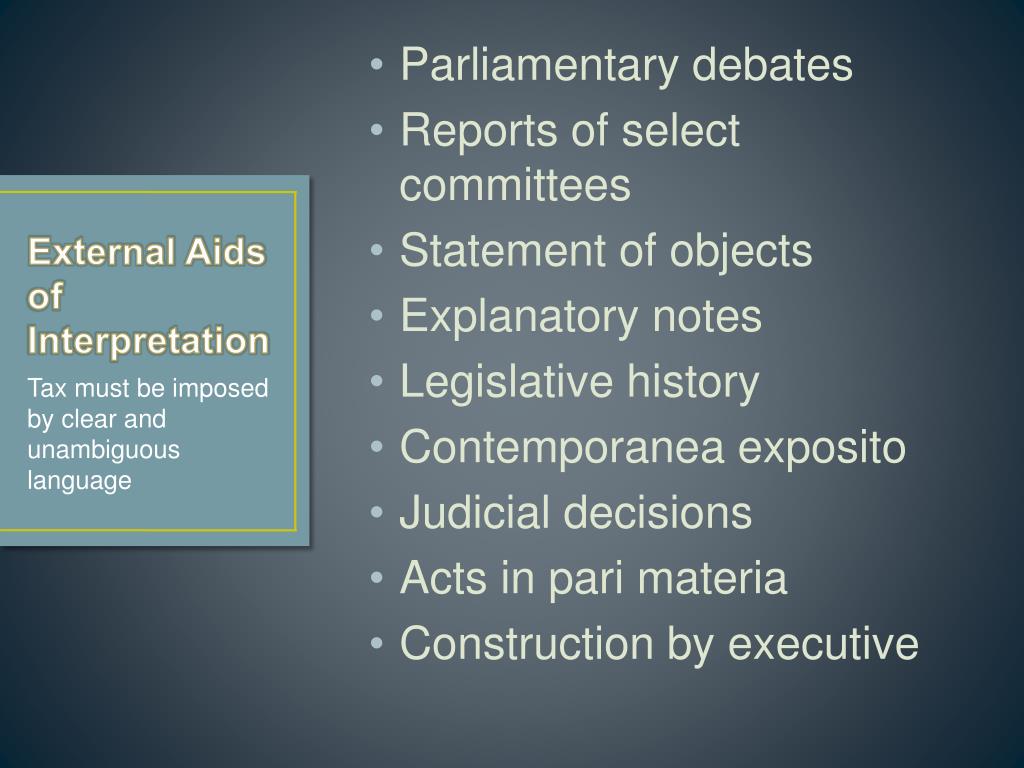 External Aids of Interpretation

Tax must be imposed by clear and unambiguous language

• Parliamentary debates
• Reports of select committees
• Statement of objects
• Explanatory notes
• Legislative history
• Contemporanea exposito
• Judicial decisions
• Acts in pari materia
• Construction by executive